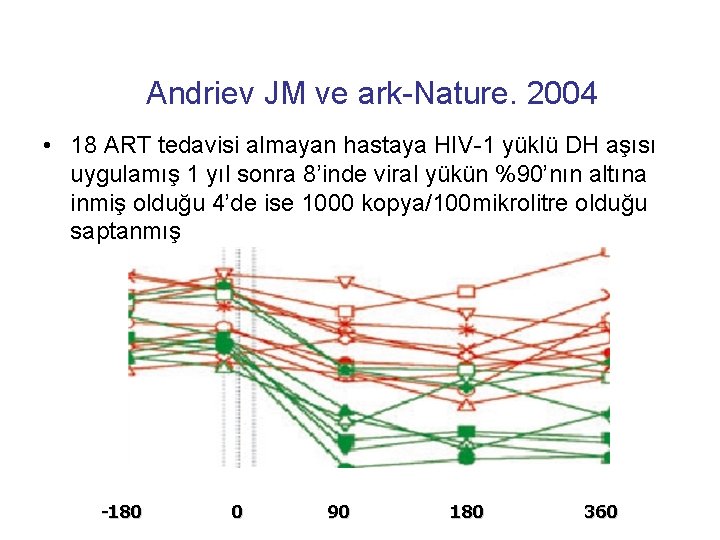 Andriev JM ve ark-Nature. 2004

• 18 ART tedavisi almayan hastaya HIV-1 yüklü DH aşısı uygulamış 1 yıl sonra 8'inde viral yükün %90'nın altına inmiş olduğu 4'de ise 1000 kopya/100mikrolitre olduğu saptanmış

-180 0 90 180 360